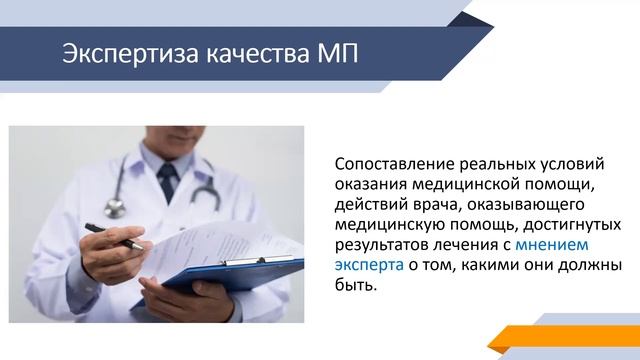 Экспертиза качества МП

Сопоставление реальных условий оказания медицинской помощи, действий врача, оказывающего медицинскую помощь, достигнутых результатов лечения с мнением эксперта о том, какими они должны быть.